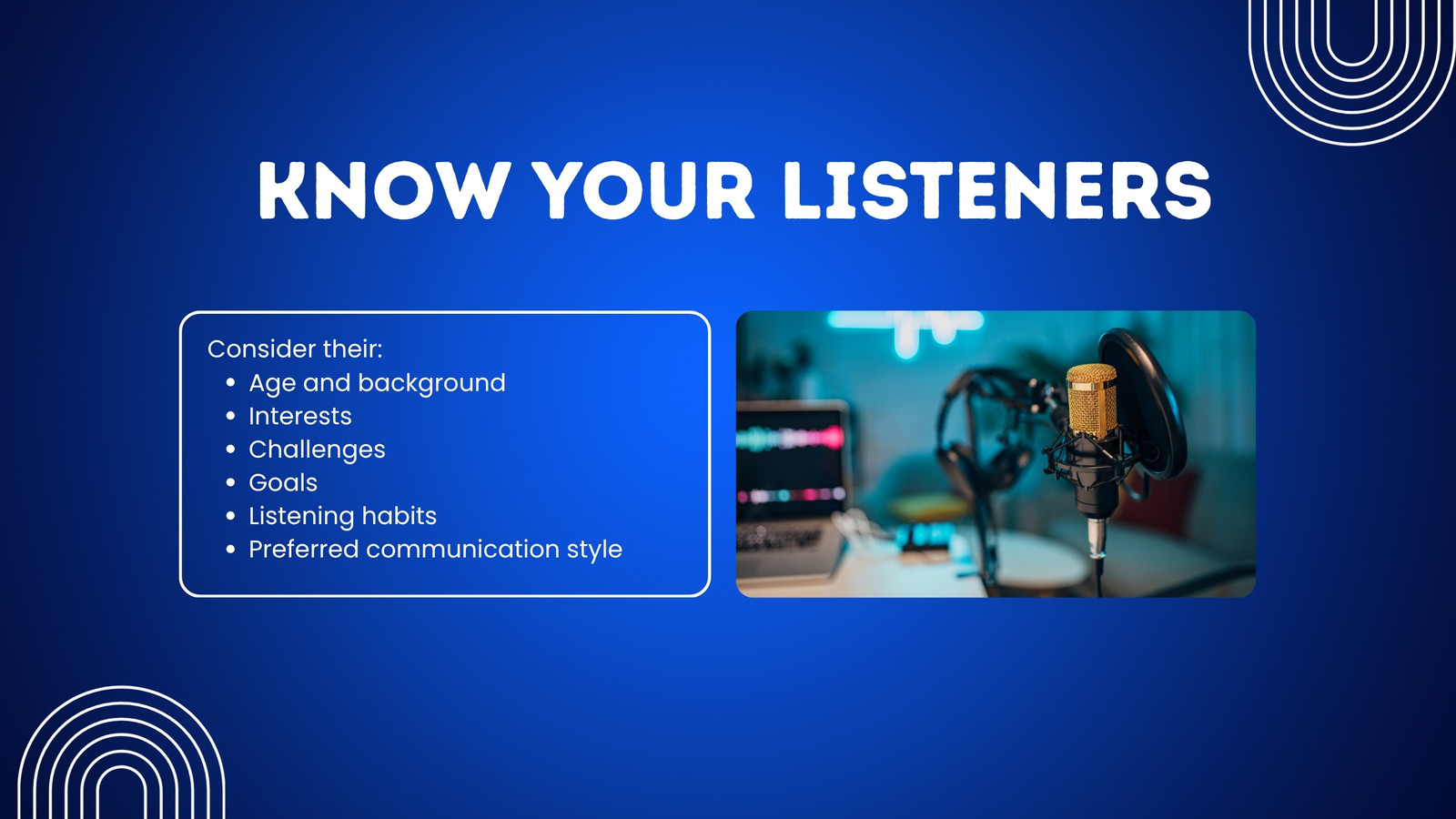 KNOW YOUR LISTENERS

Consider their:
- Age and background
- Interests
- Challenges
- Goals
- Listening habits
- Preferred communication style